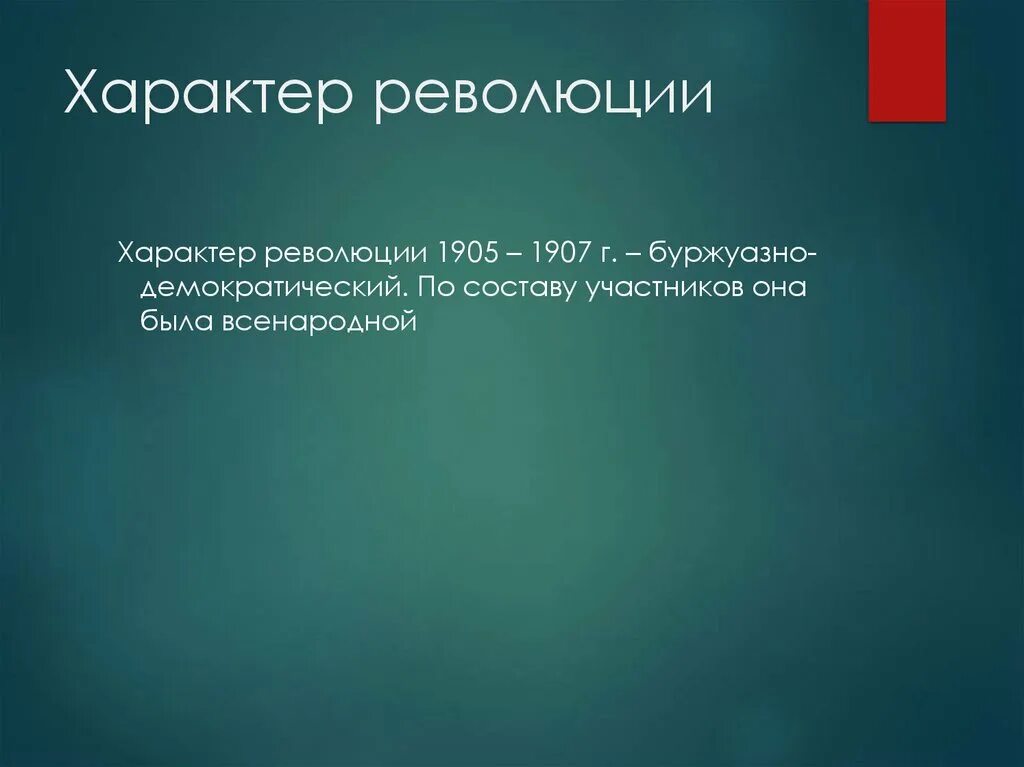 Характер революции

Характер революции 1905 – 1907 г. – буржуазно-демократический. По составу участников она была всенародной